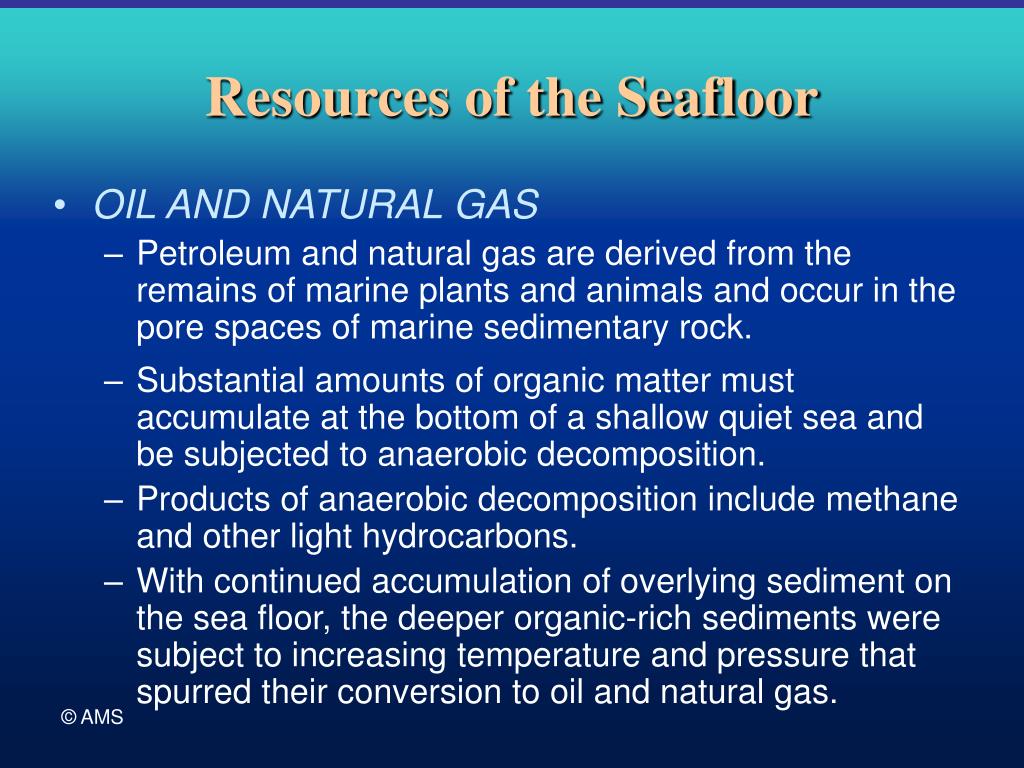 Resources of the Seafloor

• OIL AND NATURAL GAS

– Petroleum and natural gas are derived from the remains of marine plants and animals and occur in the pore spaces of marine sedimentary rock.

– Substantial amounts of organic matter must accumulate at the bottom of a shallow quiet sea and be subjected to anaerobic decomposition.

– Products of anaerobic decomposition include methane and other light hydrocarbons.

– With continued accumulation of overlying sediment on the sea floor, the deeper organic-rich sediments were subject to increasing temperature and pressure that spurred their conversion to oil and natural gas.

© AMS